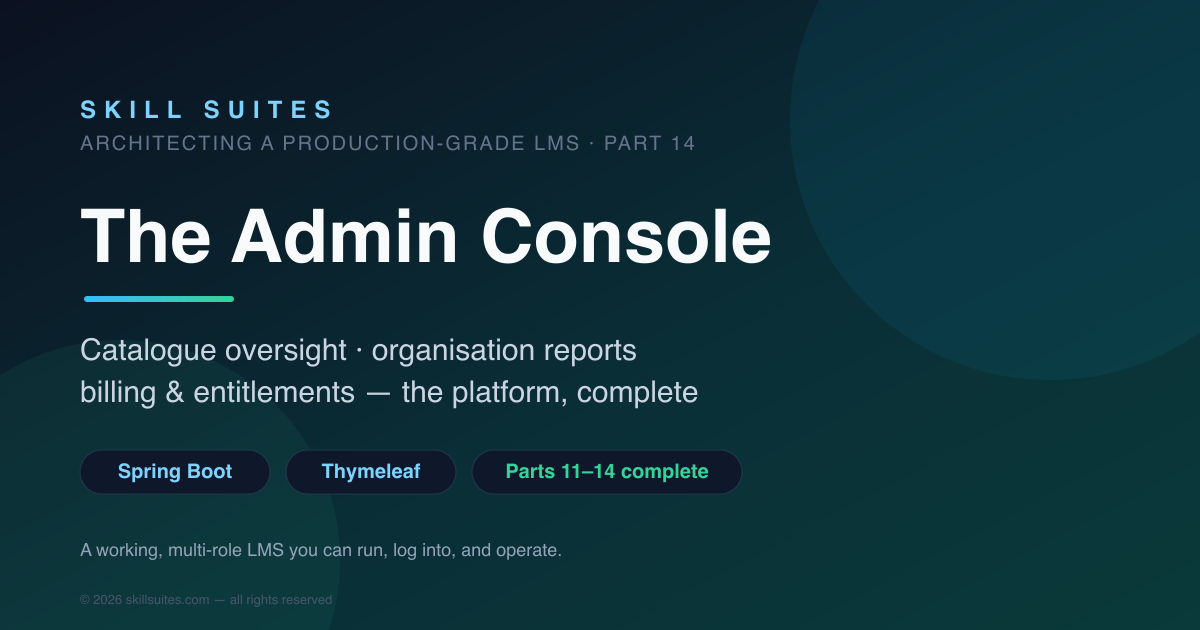 SKILL SUITES
ARCHITECTING A PRODUCTION-GRADE LMS · PART 14

The Admin Console

Catalogue oversight · organisation reports
billing & entitlements — the platform, complete

Spring Boot
Thymeleaf
Parts 11–14 complete

A working, multi-role LMS you can run, log into, and operate.

© 2026 skillsuites.com — all rights reserved